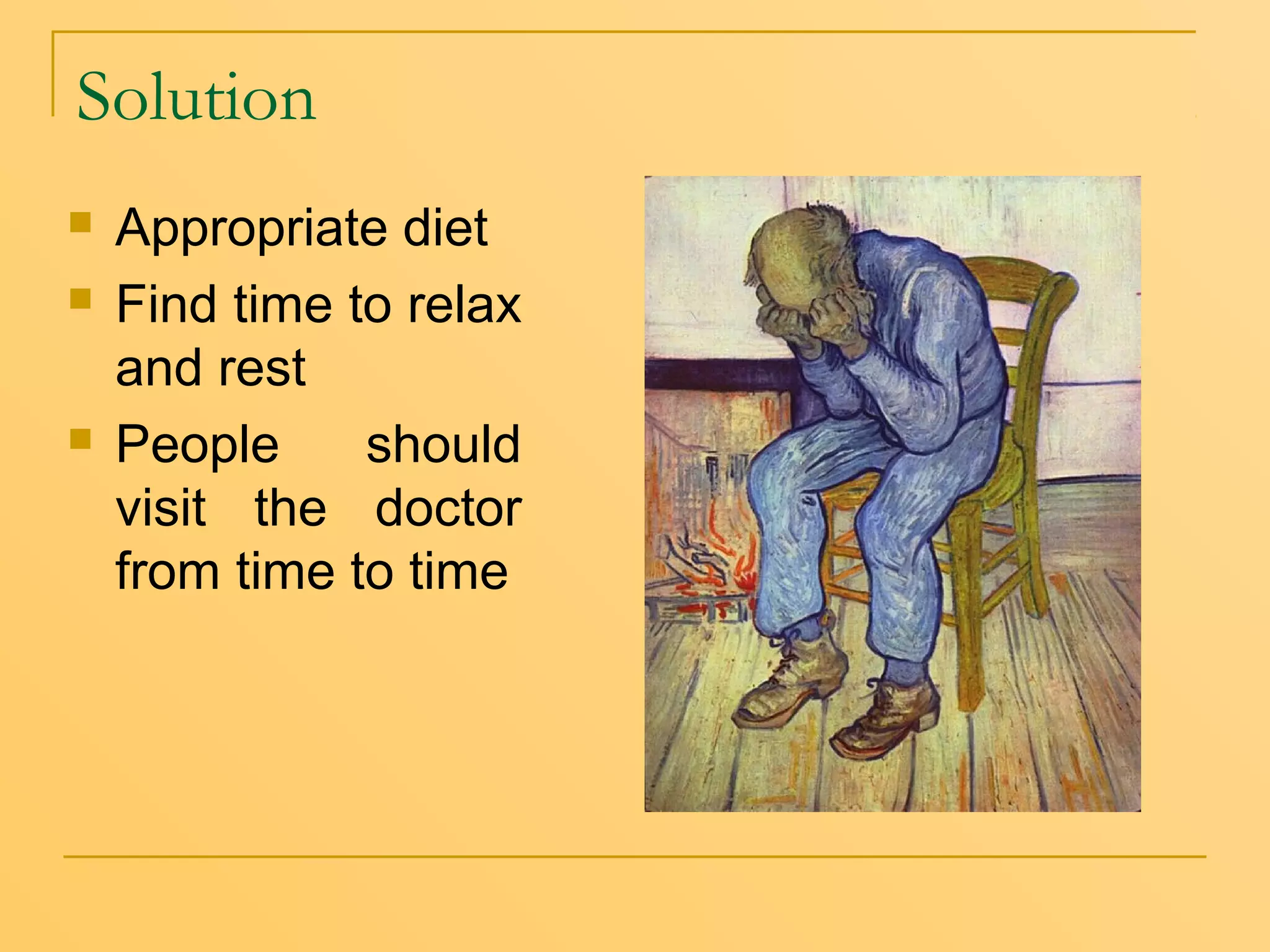 Solution

- Appropriate diet
- Find time to relax and rest
- People should visit the doctor from time to time